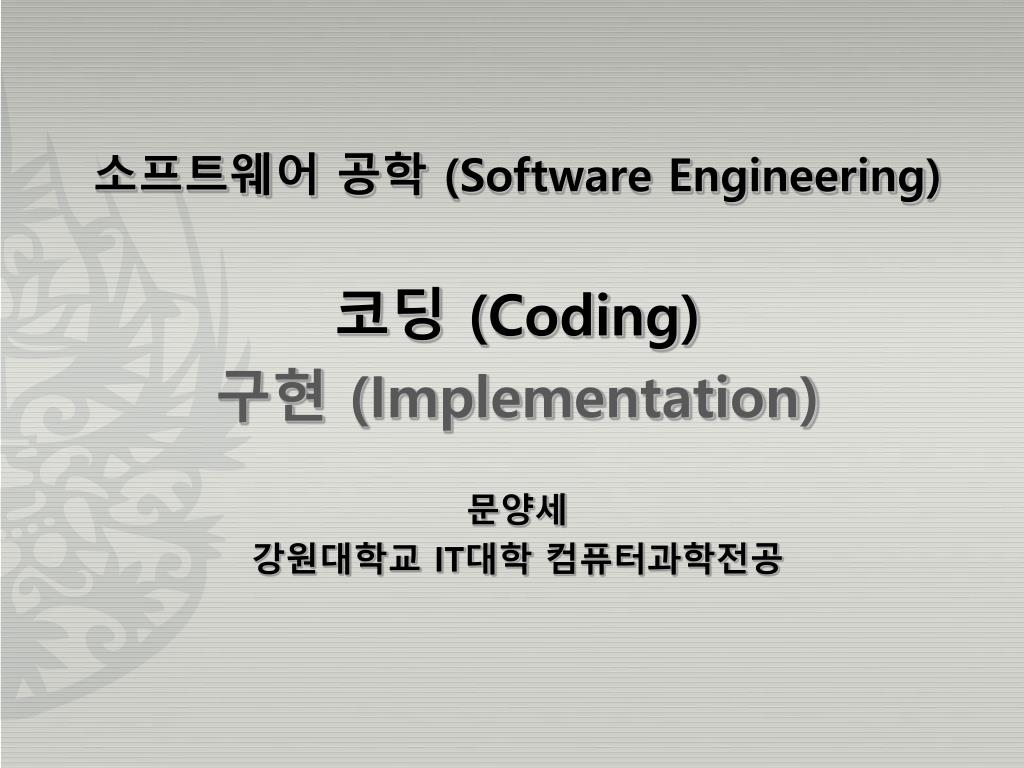 소프트웨어 공학 (Software Engineering)

코딩 (Coding)
구현 (Implementation)

문양세
강원대학교 IT대학 컴퓨터과학전공